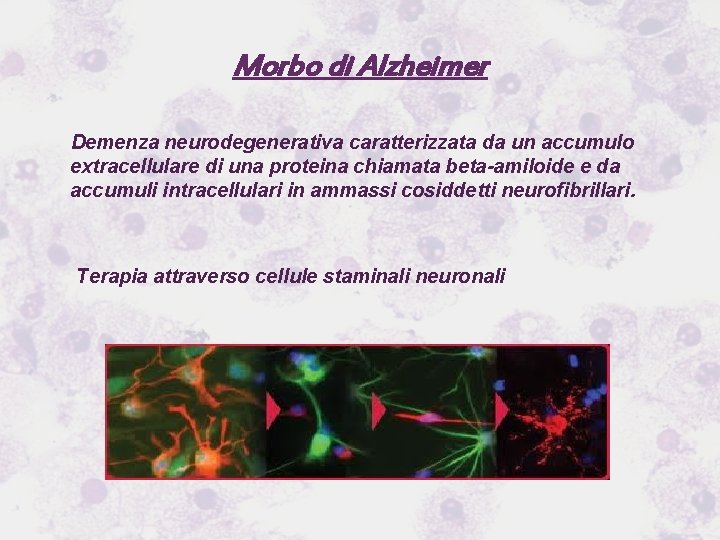 Morbo di Alzheimer

Demenza neurodegenerativa caratterizzata da un accumulo extracellulare di una proteina chiamata beta-amiloide e da accumuli intracellulari in ammassi cosiddetti neurofibrillari.

Terapia attraverso cellule staminali neuronali